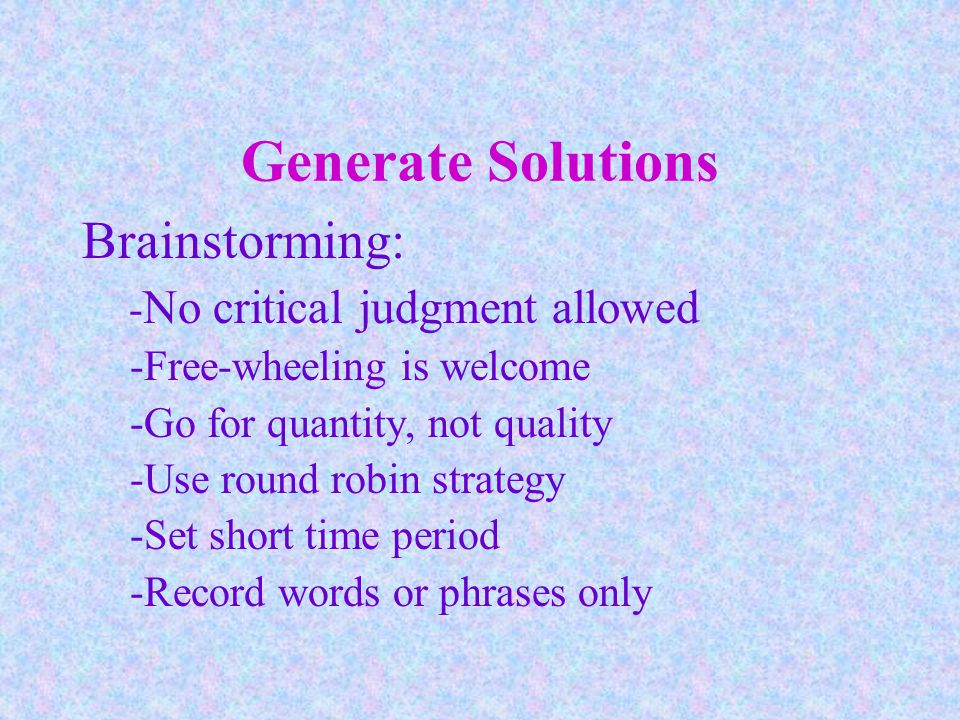 Generate Solutions

Brainstorming:

-No critical judgment allowed
-Free-wheeling is welcome
-Go for quantity, not quality
-Use round robin strategy
-Set short time period
-Record words or phrases only